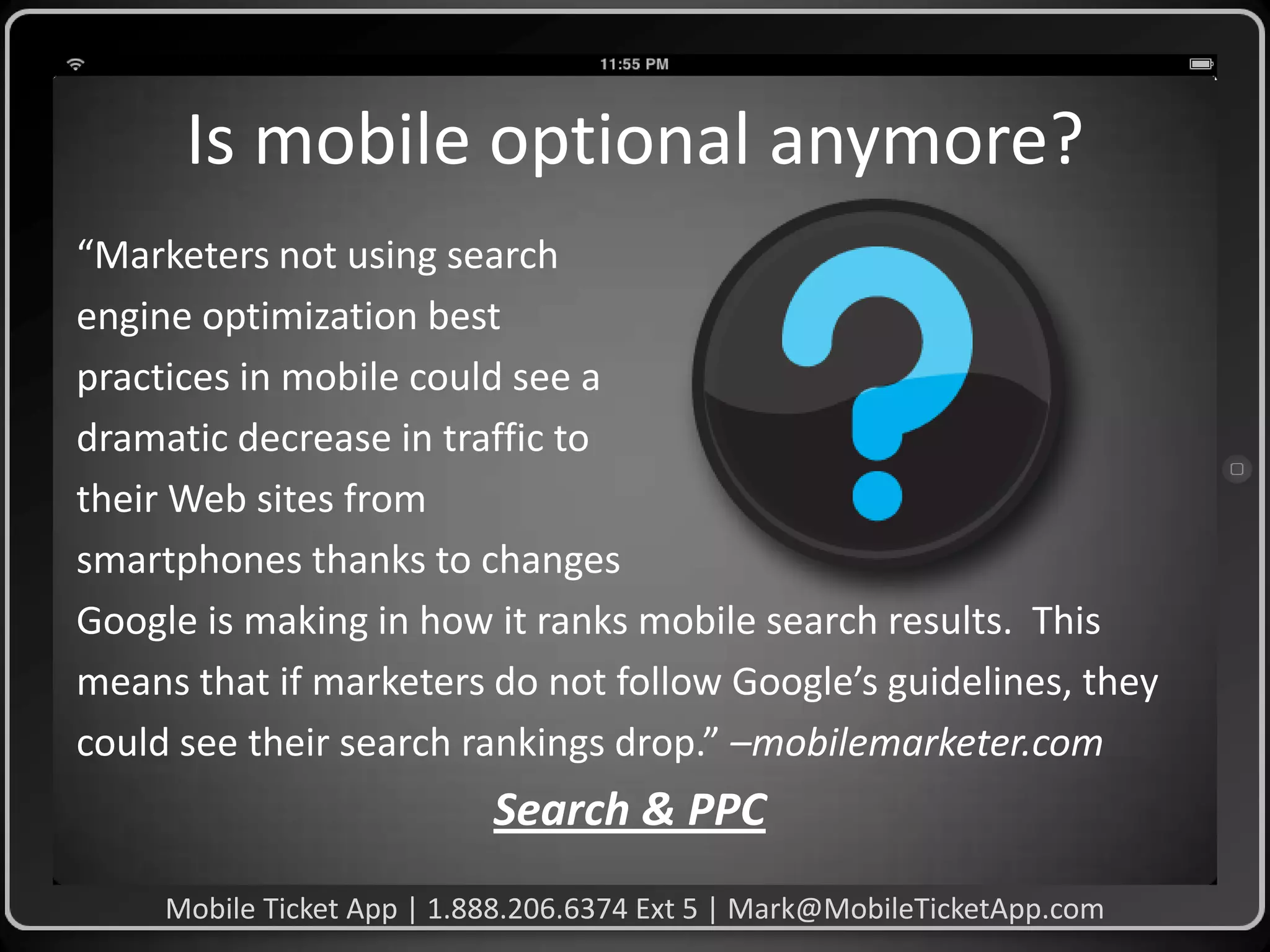 11:55 PM

Is mobile optional anymore?

“Marketers not using search engine optimization best practices in mobile could see a dramatic decrease in traffic to their Web sites from smartphones thanks to changes Google is making in how it ranks mobile search results. This means that if marketers do not follow Google’s guidelines, they could see their search rankings drop.” –mobilemarketer.com

Search & PPC

Mobile Ticket App | 1.888.206.6374 Ext 5 | Mark@MobileTicketApp.com